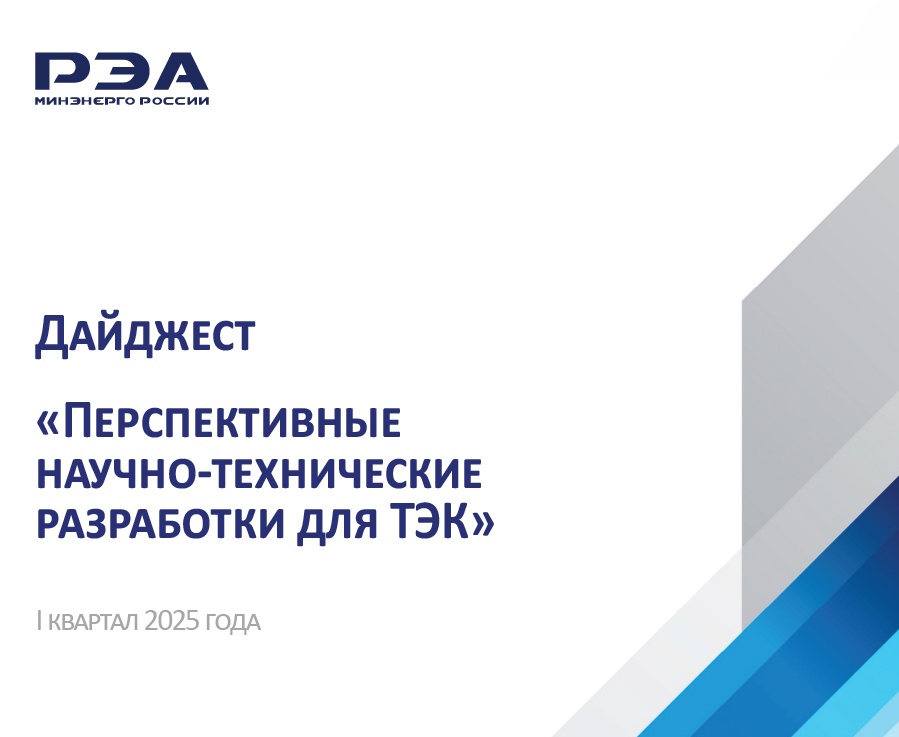 РЭА
МИНЭНЕРГО РОССИИ

ДАЙДЖЕСТ

«ПЕРСПЕКТИВНЫЕ НАУЧНО-ТЕХНИЧЕСКИЕ РАЗРАБОТКИ ДЛЯ ТЭК»

I КВАРТАЛ 2025 ГОДА